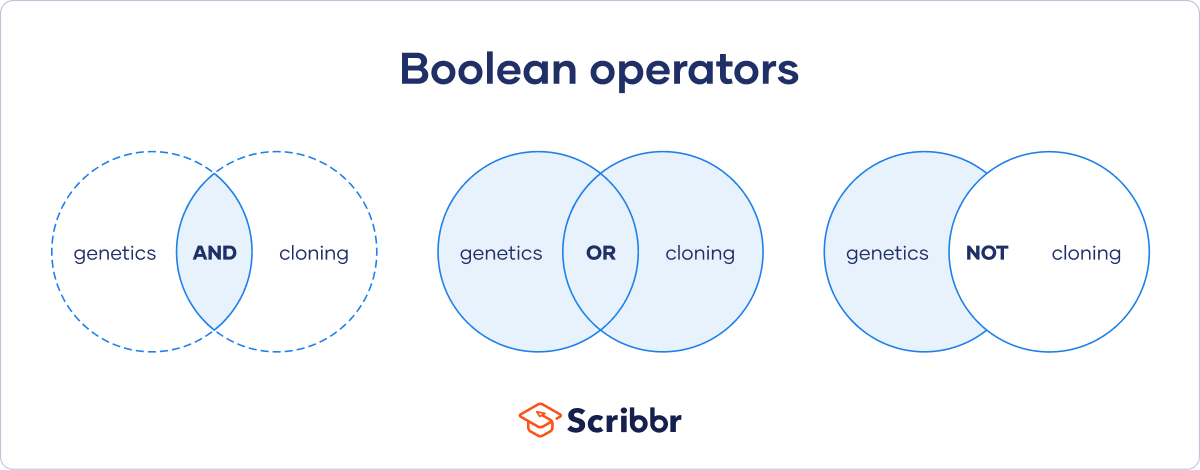 Boolean operators

genetics AND cloning

genetics OR cloning

genetics NOT cloning

Scribbr